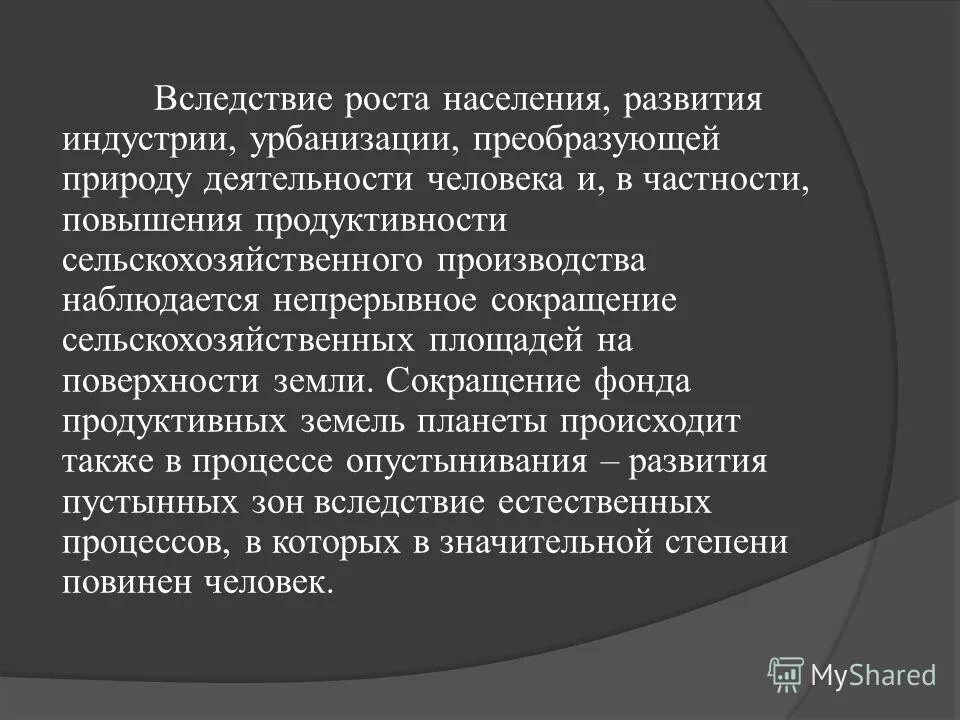 Вследствие роста населения, развития индустрии, урбанизации, преобразующей природу деятельности человека и, в частности, повышения продуктивности сельскохозяйственного производства наблюдается непрерывное сокращение сельскохозяйственных площадей на поверхности земли. Сокращение фонда продуктивных земель планеты происходит также в процессе опустынивания – развития пустынных зон вследствие естественных процессов, в которых в значительной степени повинен человек.

MyShared